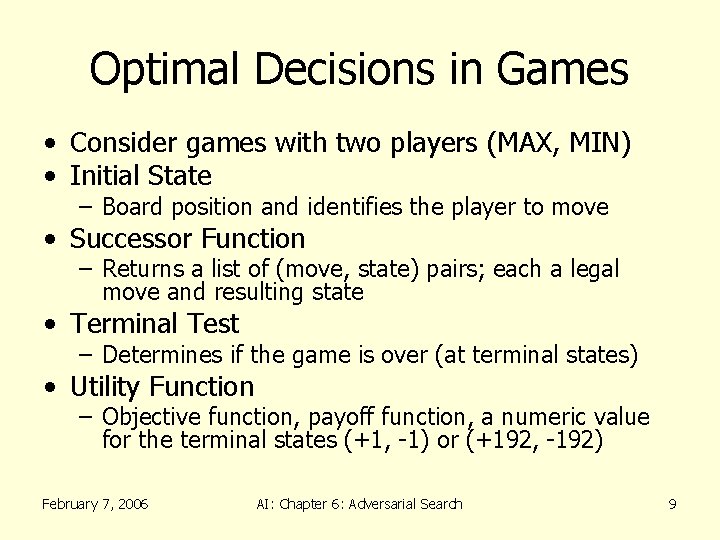 Optimal Decisions in Games

• Consider games with two players (MAX, MIN)
• Initial State
– Board position and identifies the player to move
• Successor Function
– Returns a list of (move, state) pairs; each a legal move and resulting state
• Terminal Test
– Determines if the game is over (at terminal states)
• Utility Function
– Objective function, payoff function, a numeric value for the terminal states (+1, -1) or (+192, -192)

February 7, 2006

AI: Chapter 6: Adversarial Search

9